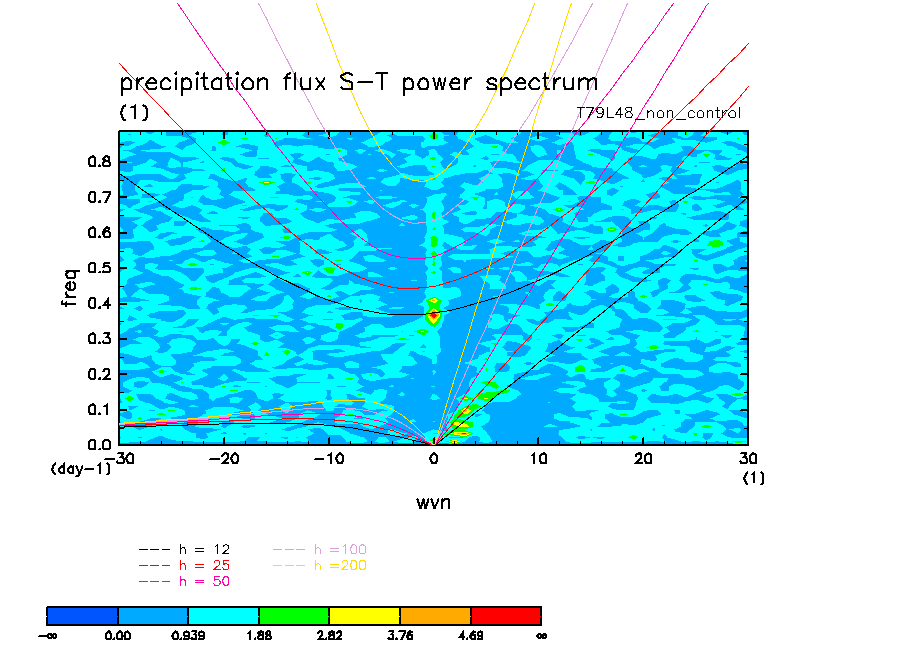 precipitation flux S-T power spectrum
(1)
T79L48_non_control

freq
0.8
0.7
0.6
0.5
0.4
0.3
0.2
0.1
0.0
(day-1)
-30
-20
-10
0
10
20
30
(1)
wvn

--- h = 12
--- h = 25
--- h = 50
--- h =100
--- h =200

-∞
0.00
0.939
1.88
2.82
3.76
4.69
∞